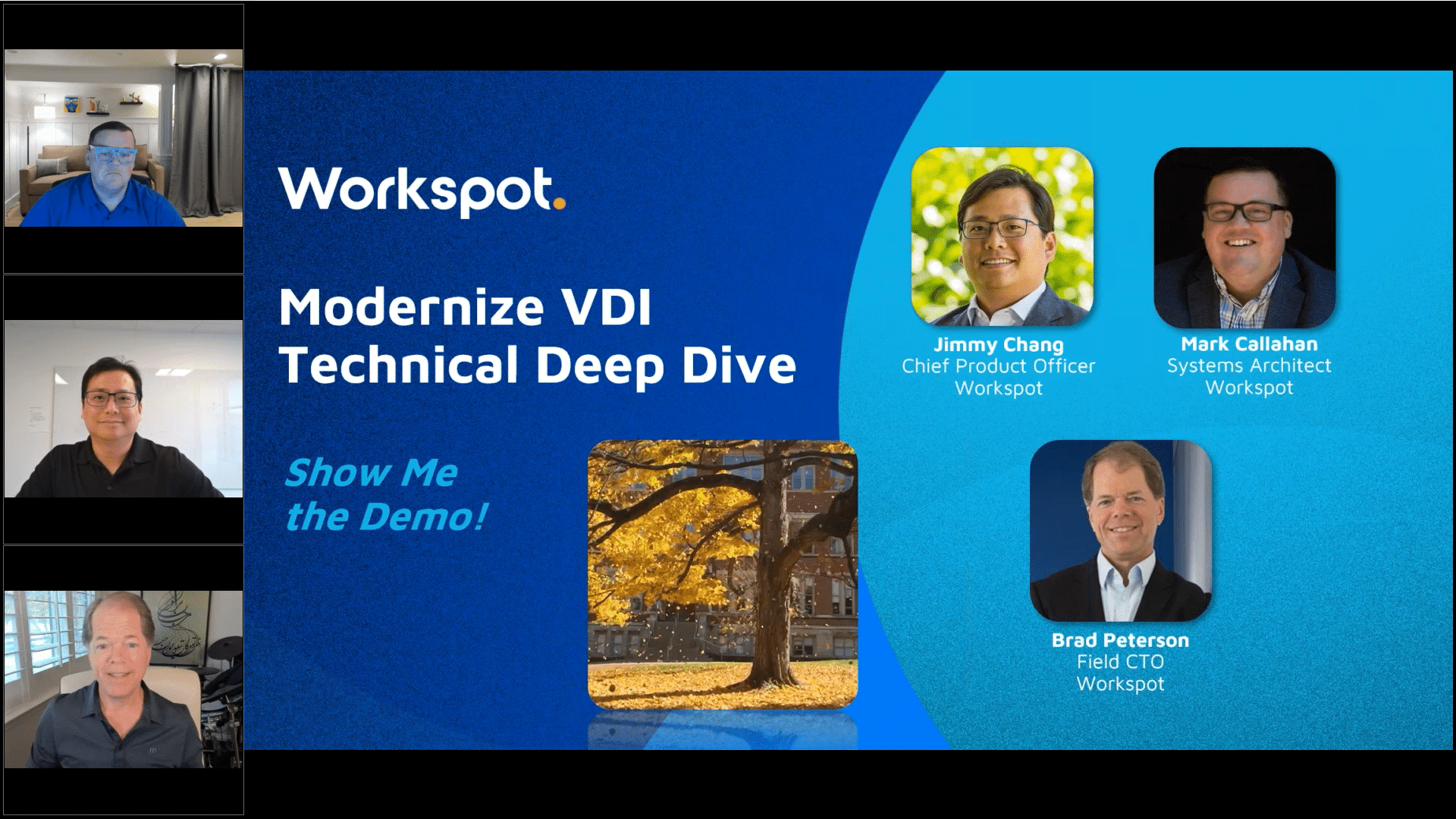 Workspot.

Modernize VDI
Technical Deep Dive

Show Me the Demo!

Jimmy Chang
Chief Product Officer
Workspot

Mark Callahan
Systems Architect
Workspot

Brad Peterson
Field CTO
Workspot